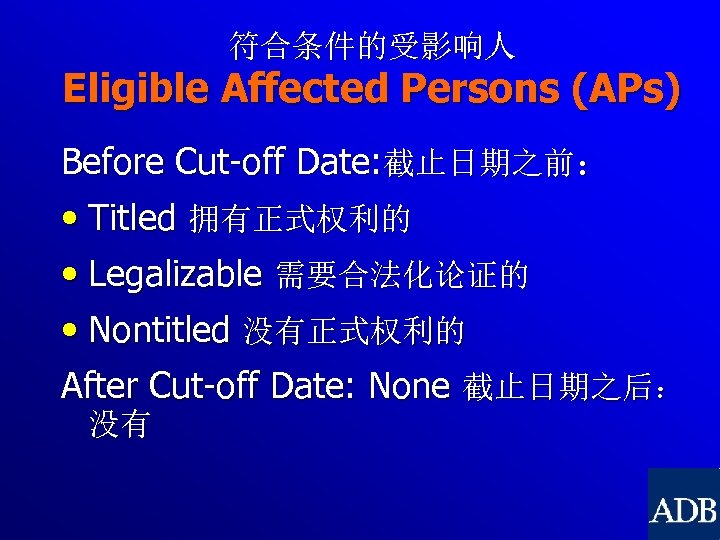 符合条件的受影响人
Eligible Affected Persons (APs)

Before Cut-off Date:截止日期之前：

• Titled 拥有正式权利的

• Legalizable 需要合法化论证的

• Nontitled 没有正式权利的

After Cut-off Date: None 截止日期之后：没有

ADB